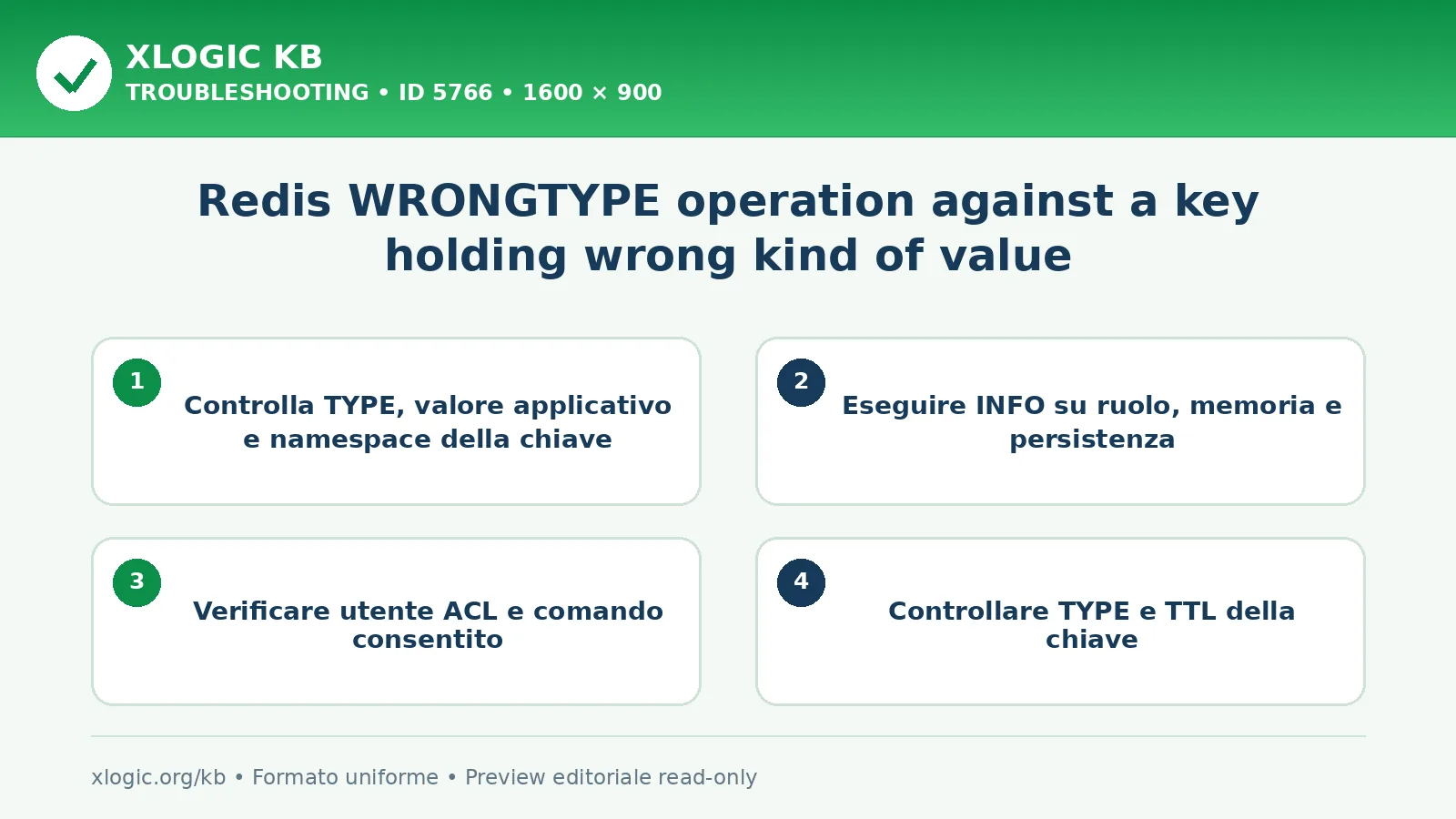 XLOGIC KB
TROUBLESHOOTING • ID 5766 • 1600 × 900

Redis WRONGTYPE operation against a key holding wrong kind of value

1
Controlla TYPE, valore applicativo e namespace della chiave

2
Eseguire INFO su ruolo, memoria e persistenza

3
Verificare utente ACL e comando consentito

4
Controllare TYPE e TTL della chiave

xlogic.org/kb • Formato uniforme • Preview editoriale read-only